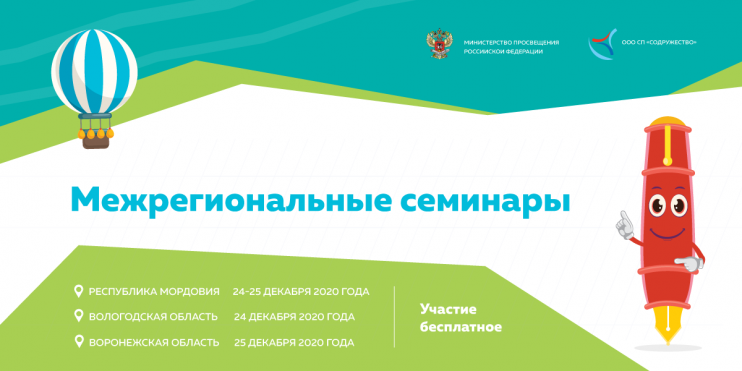 МИНИСТЕРСТВО ПРОСВЕЩЕНИЯ РОССИЙСКОЙ ФЕДЕРАЦИИ

ООО СП «СОДРУЖЕСТВО»

Межрегиональные семинары

РЕСПУБЛИКА МОРДОВИЯ 24-25 ДЕКАБРЯ 2020 ГОДА
ВОЛОГОДСКАЯ ОБЛАСТЬ 24 ДЕКАБРЯ 2020 ГОДА
ВОРОНЕЖСКАЯ ОБЛАСТЬ 25 ДЕКАБРЯ 2020 ГОДА

Участие бесплатное